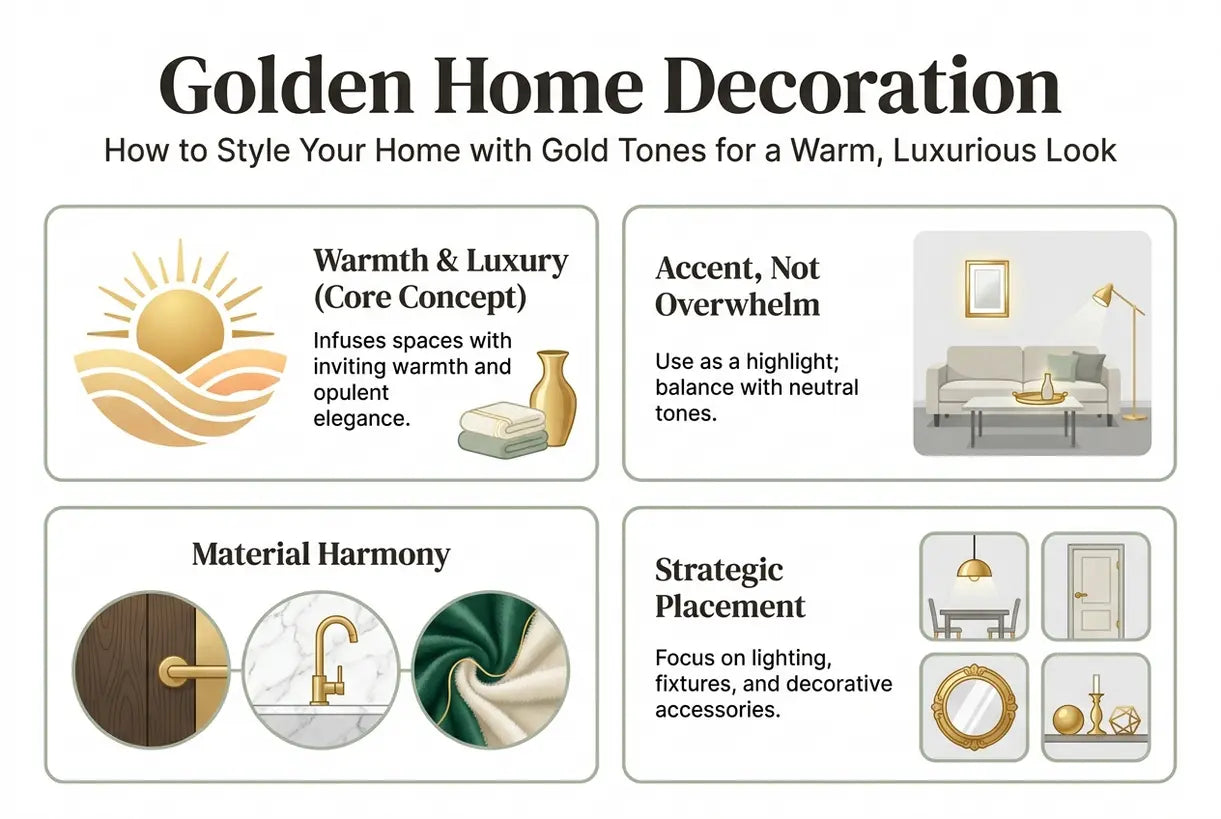 Golden Home Decoration

How to Style Your Home with Gold Tones for a Warm, Luxurious Look

Warmth & Luxury (Core Concept)

Infuses spaces with inviting warmth and opulent elegance.

Accent, Not Overwhelm

Use as a highlight; balance with neutral tones.

Material Harmony

Strategic Placement

Focus on lighting, fixtures, and decorative accessories.